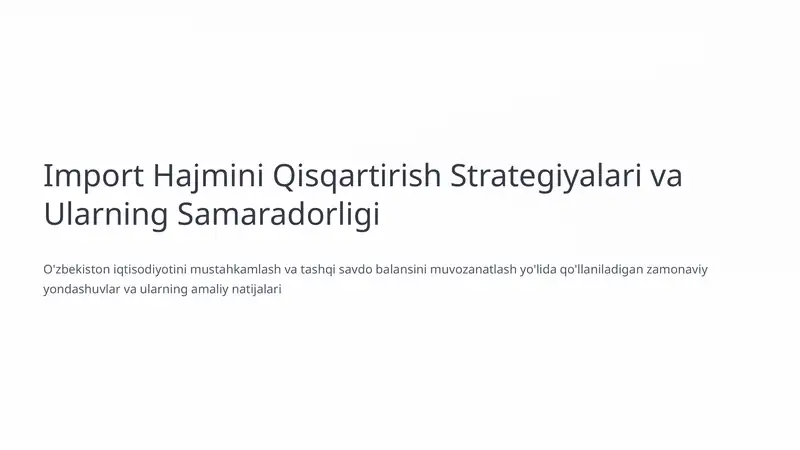 Import Hajmini Qisqartirish Strategiyalari va Ularning Samaradorligi

O'zbekiston iqtisodiyotini mustahkamlash va tashqi savdo balansini muvozanatlash yo'lida qo'llaniladigan zamonaviy yondashuvlar va ularning amaliy natijalari